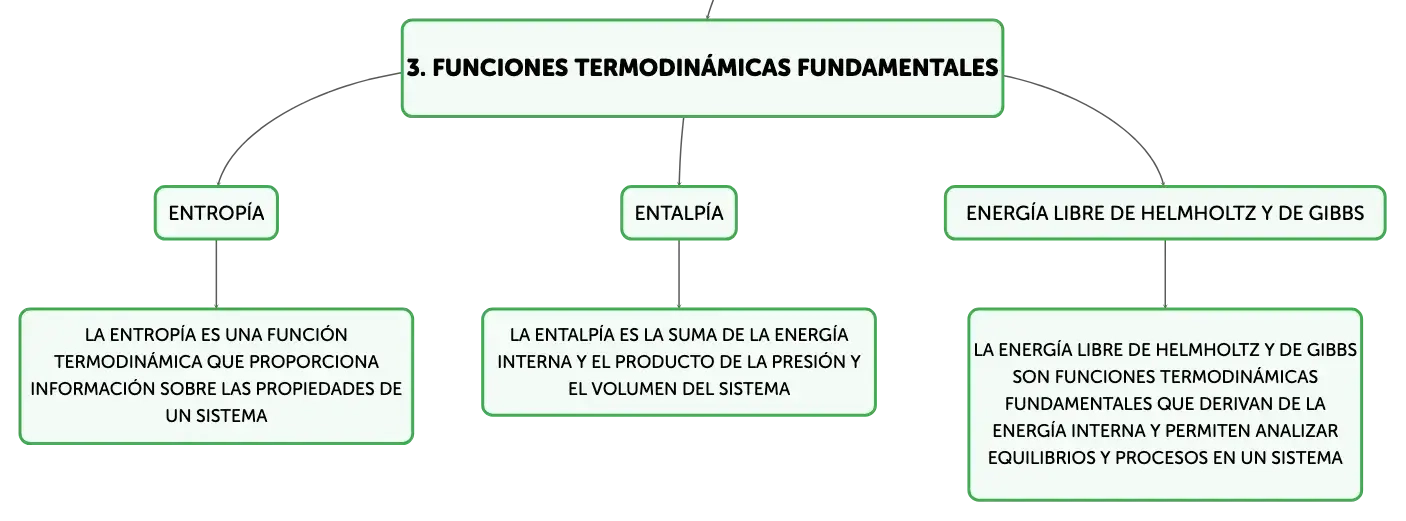 3. FUNCIONES TERMODINÁMICAS FUNDAMENTALES

ENTROPÍA

LA ENTROPÍA ES UNA FUNCIÓN TERMODINÁMICA QUE PROPORCIONA INFORMACIÓN SOBRE LAS PROPIEDADES DE UN SISTEMA

ENTALPÍA

LA ENTALPÍA ES LA SUMA DE LA ENERGÍA INTERNA Y EL PRODUCTO DE LA PRESIÓN Y EL VOLUMEN DEL SISTEMA

ENERGÍA LIBRE DE HELMHOLTZ Y DE GIBBS

LA ENERGÍA LIBRE DE HELMHOLTZ Y DE GIBBS SON FUNCIONES TERMODINÁMICAS FUNDAMENTALES QUE DERIVAN DE LA ENERGÍA INTERNA Y PERMITEN ANALIZAR EQUILIBRIOS Y PROCESOS EN UN SISTEMA